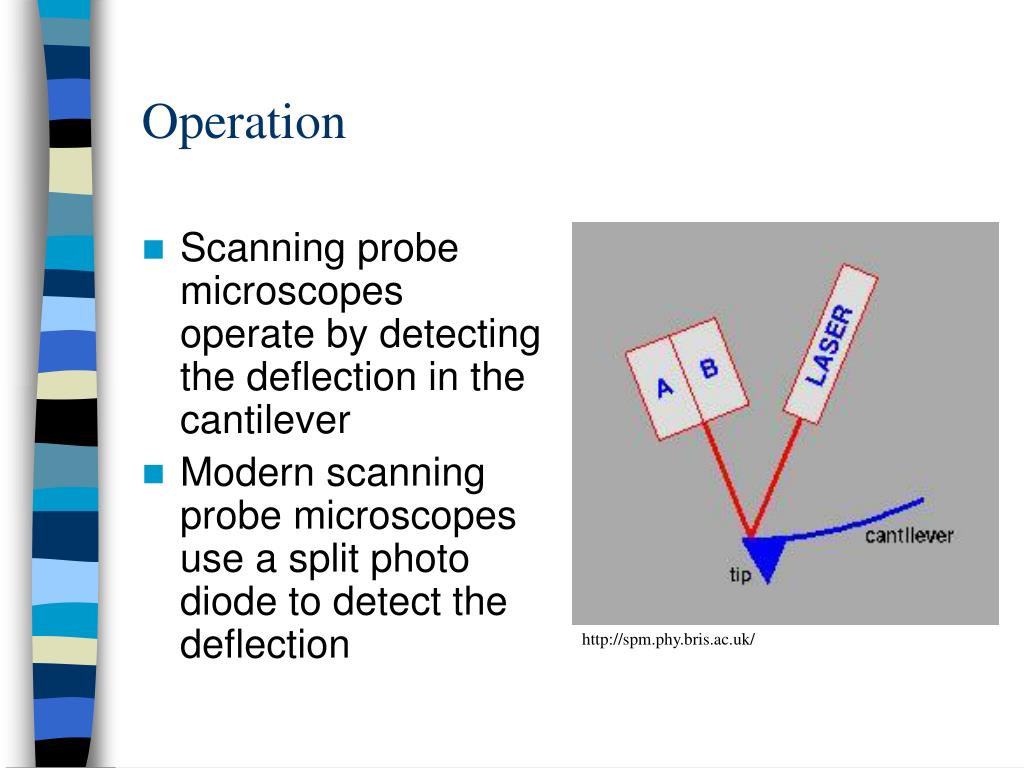 Operation

Scanning probe microscopes operate by detecting the deflection in the cantilever

Modern scanning probe microscopes use a split photo diode to detect the deflection

A B

LASER

cantilever

tip

http://spm.phy.bris.ac.uk/